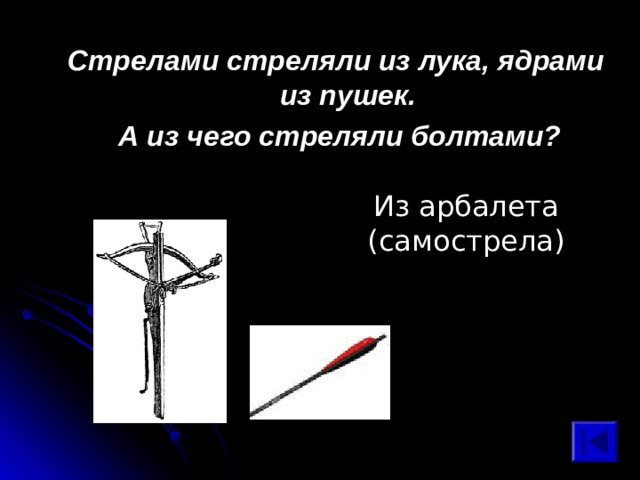 Стрелами стреляли из лука, ядрами из пушек.

А из чего стреляли болтами?

Из арбалета (самострела)